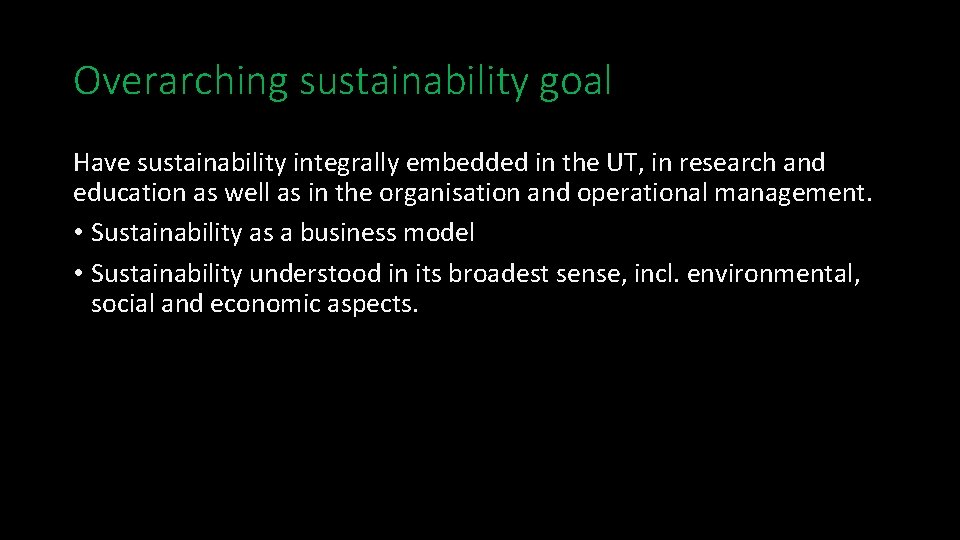 Overarching sustainability goal

Have sustainability integrally embedded in the UT, in research and education as well as in the organisation and operational management.

• Sustainability as a business model
• Sustainability understood in its broadest sense, incl. environmental, social and economic aspects.